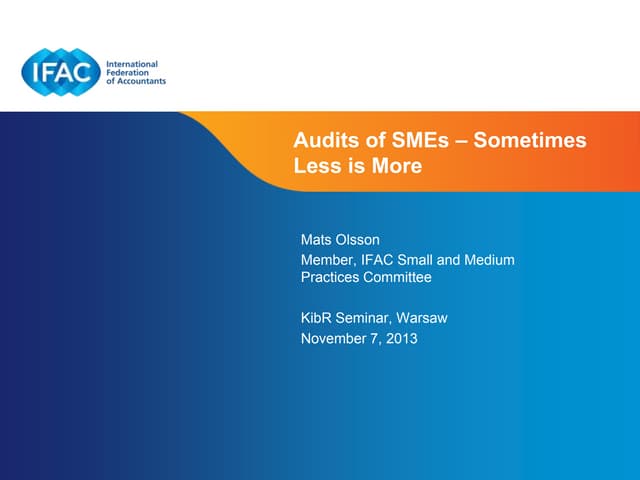 IFAC International Federation of Accountants

Audits of SMEs – Sometimes Less is More

Mats Olsson
Member, IFAC Small and Medium Practices Committee

KibR Seminar, Warsaw
November 7, 2013